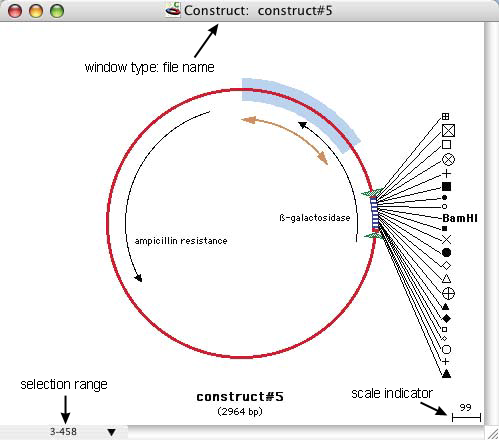 Construct: construct#5

window type: file name

ß-galactosidase

ampicillin resistance

BamHI

selection range

construct#5
(2964 bp)

scale indicator

99

3-458